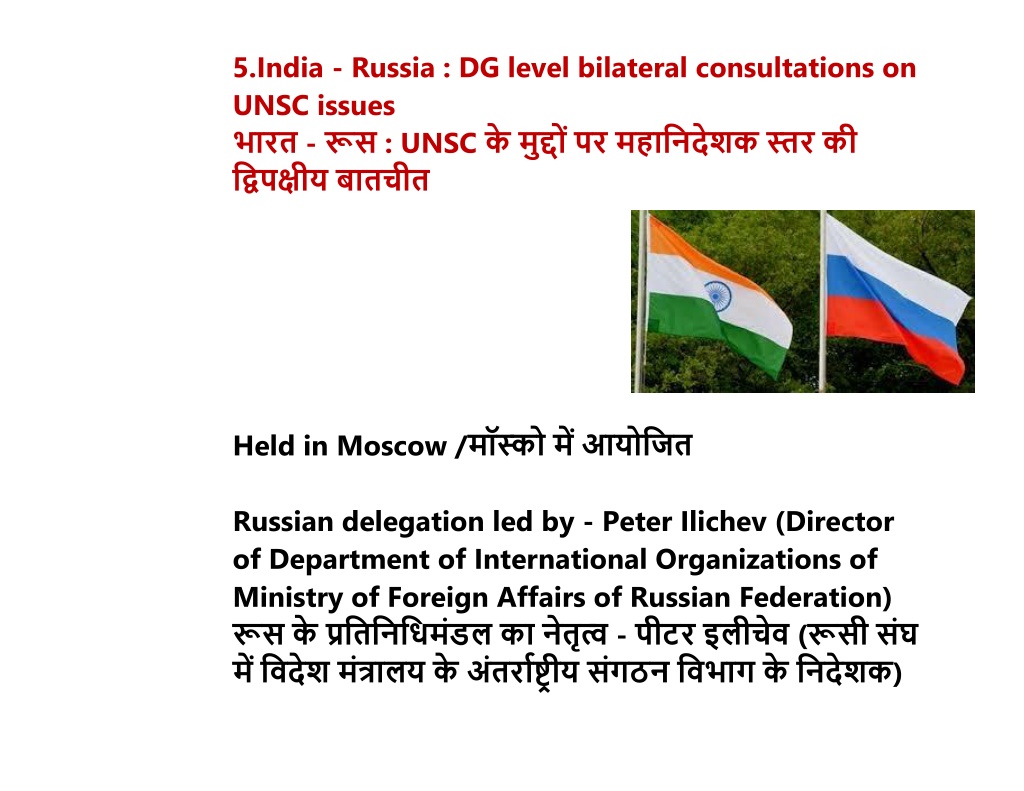 5.India - Russia : DG level bilateral consultations on UNSC issues
भारत - रूस : UNSC के मुद्दों पर महानिदेशक स्तर की द्विपक्षीय बातचीत

Held in Moscow /मॉस्को में आयोजित

Russian delegation led by - Peter Ilichev (Director of Department of International Organizations of Ministry of Foreign Affairs of Russian Federation)
रूस के प्रतिनिधिमंडल का नेतृत्व - पीटर इलीचेव (रूसी संघ में विदेश मंत्रालय के अंतर्राष्ट्रीय संगठन विभाग के निदेशक)